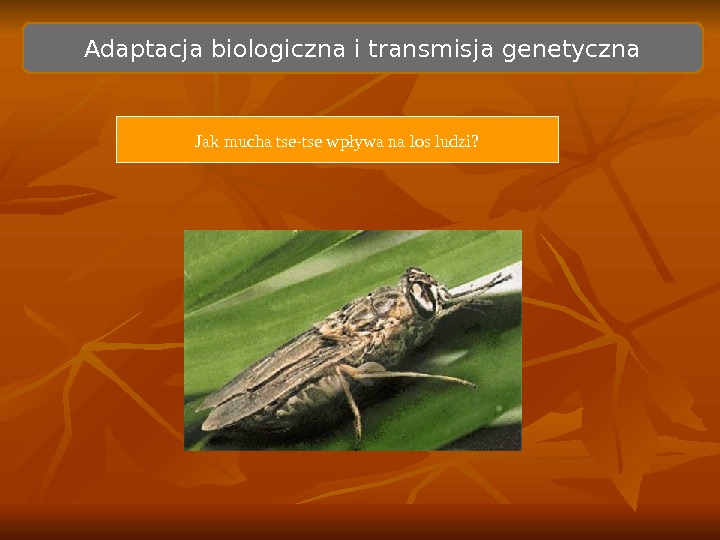 Adaptacja biologiczna i transmisja genetyczna

Jak mucha tse-tse wpływa na los ludzi?